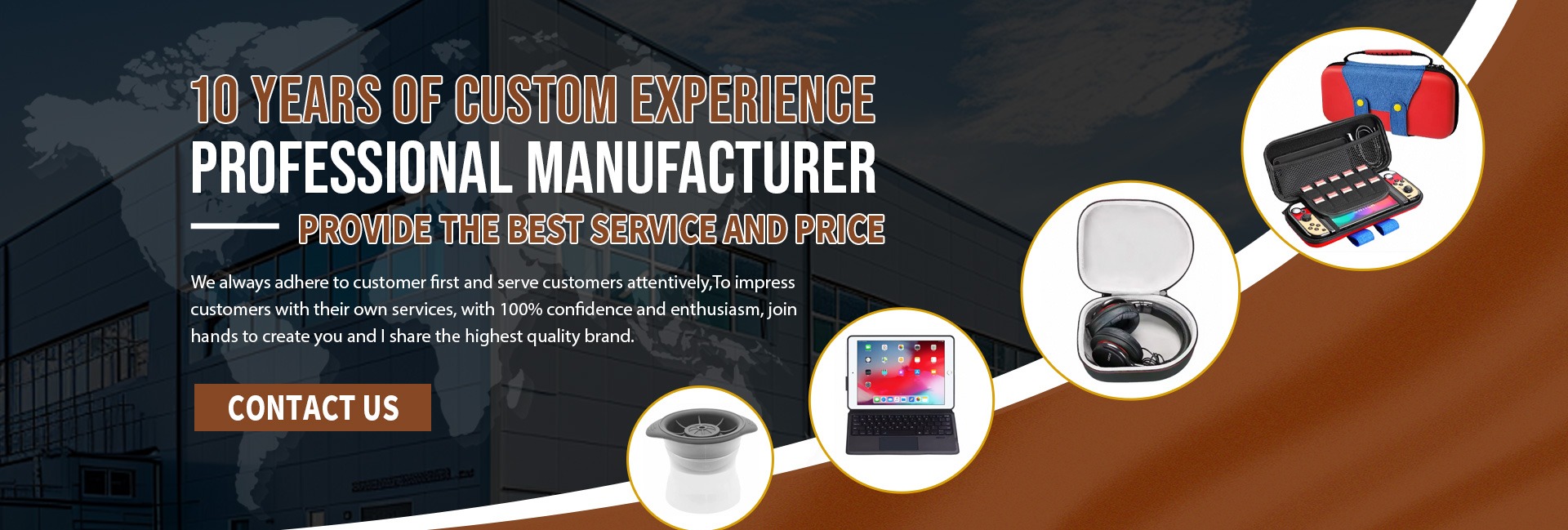 10 YEARS OF CUSTOM EXPERIENCE
PROFESSIONAL MANUFACTURER
PROVIDE THE BEST SERVICE AND PRICE

We always adhere to customer first and serve customers attentively,To impress customers with their own services, with 100% confidence and enthusiasm, join hands to create you and I share the highest quality brand.

CONTACT US